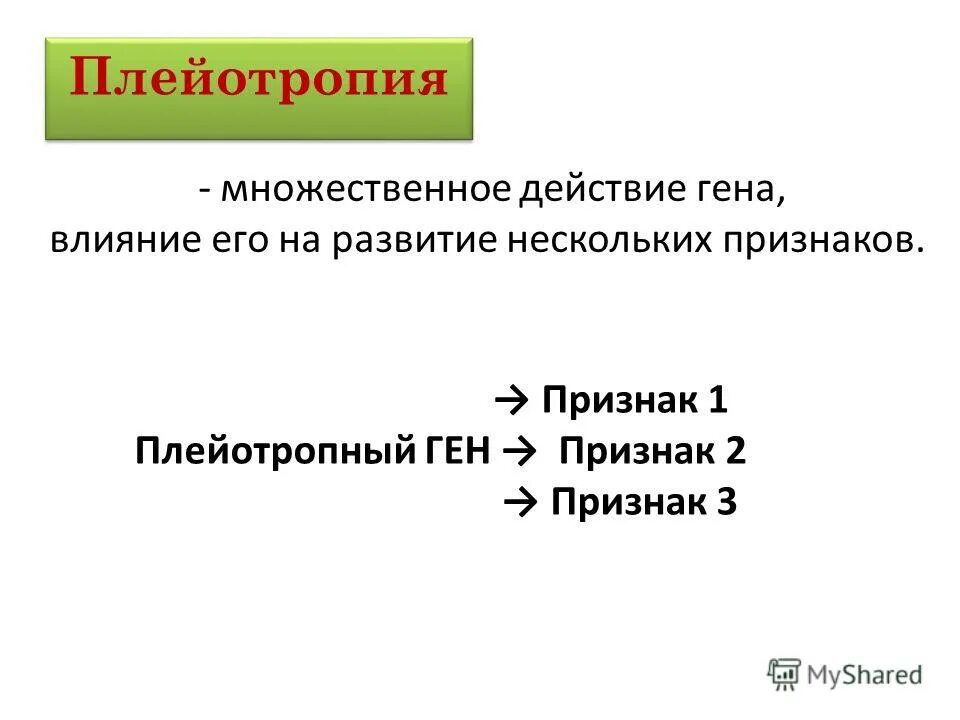 Плейотропия

- множественное действие гена, влияние его на развитие нескольких признаков.

→ Признак 1
Плейотропный ГЕН → Признак 2
→ Признак 3

MyShared